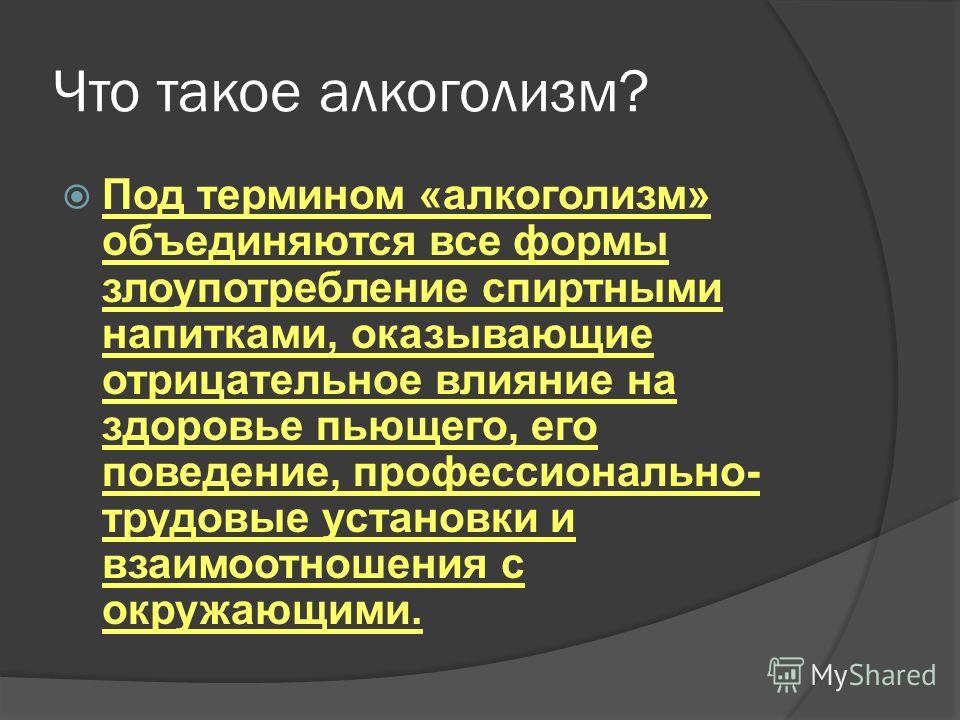 Что такое алкоголизм?

Под термином «алкоголизм» объединяются все формы злоупотребление спиртными напитками, оказывающие отрицательное влияние на здоровье пьющего, его поведение, профессионально-трудовые установки и взаимоотношения с окружающими.

MyShared